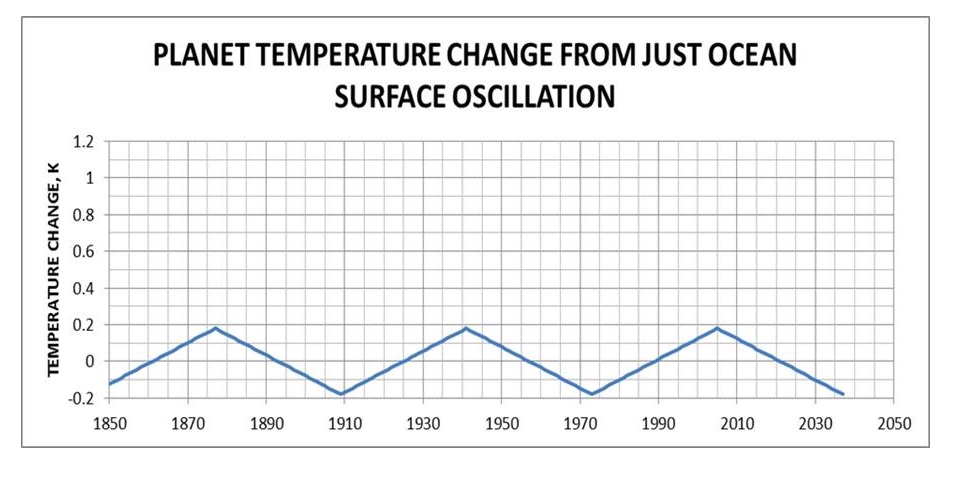 PLANET TEMPERATURE CHANGE FROM JUST OCEAN SURFACE OSCILLATION

TEMPERATURE CHANGE, K

1.2
1
0.8
0.6
0.4
0.2
0
-0.2

1850 1870 1890 1910 1930 1950 1970 1990 2010 2030 2050